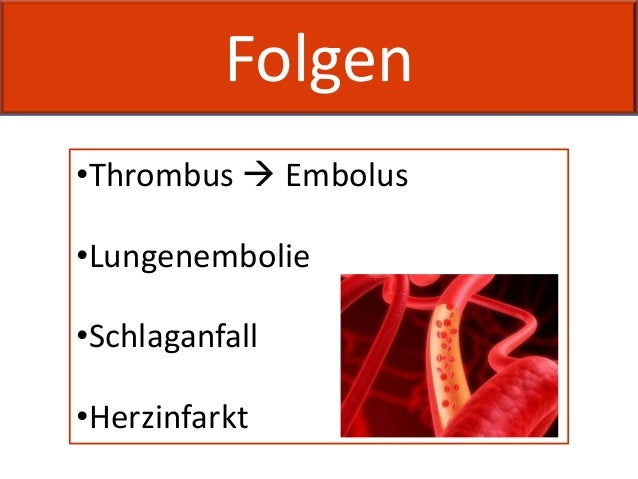 Folgen

•Thrombus → Embolus

•Lungenembolie

•Schlaganfall

•Herzinfarkt